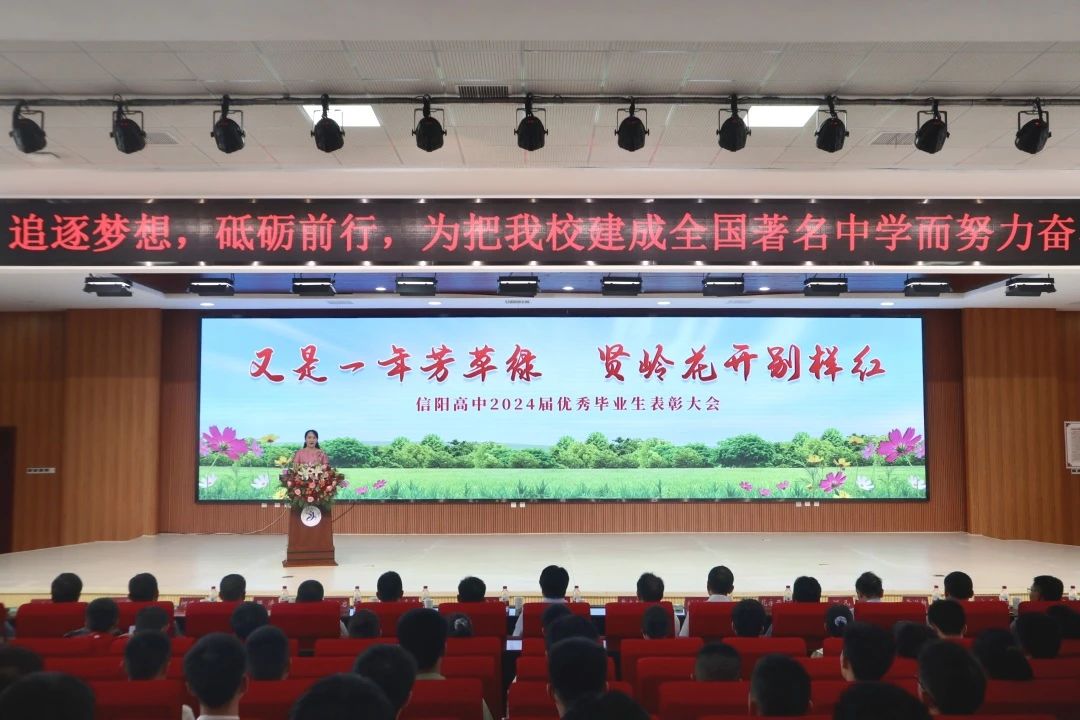 追逐梦想，砥砺前行，为把我校建成全国著名中学而努力奋

又是一年芳草绿　贤岭花开别样红

信阳高中2024届优秀毕业生表彰大会